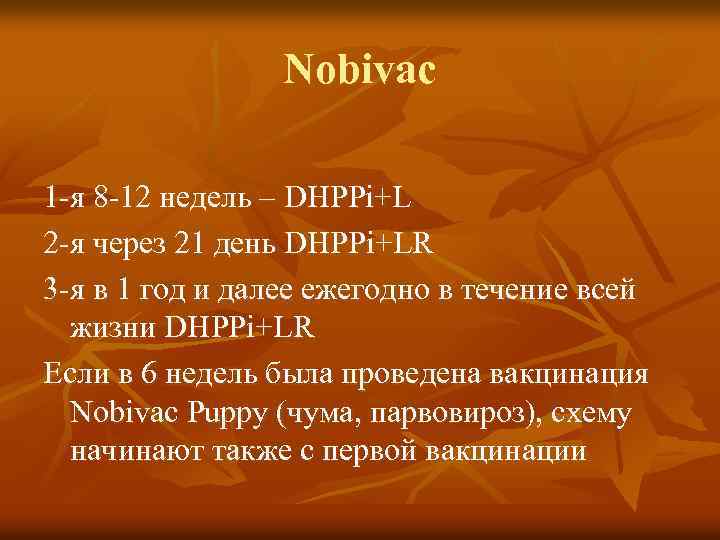 Nobivac

1-я 8-12 недель – DHPPi+L

2-я через 21 день DHPPi+LR

3-я в 1 год и далее ежегодно в течение всей жизни DHPPi+LR

Если в 6 недель была проведена вакцинация Nobivac Puppy (чума, парвовироз), схему начинают также с первой вакцинации